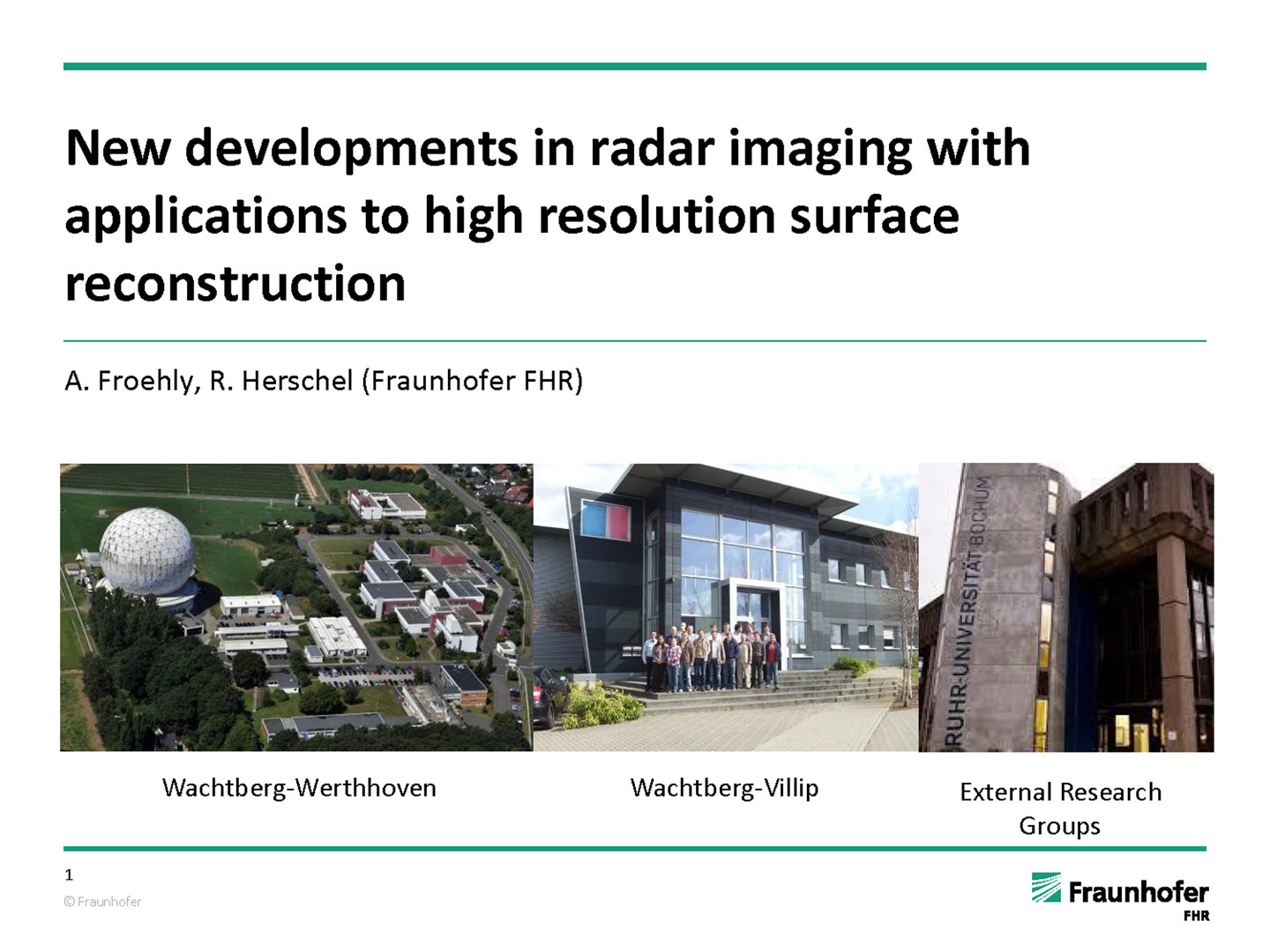 New developments in radar imaging with applications to high resolution surface reconstruction

A. Froehly, R. Herschel (Fraunhofer FHR)

RUHR-UNIVERSITÄT BOCHUM

Wachtberg-Werthhoven

Wachtberg-Villip

External Research Groups

1

© Fraunhofer

Fraunhofer FHR